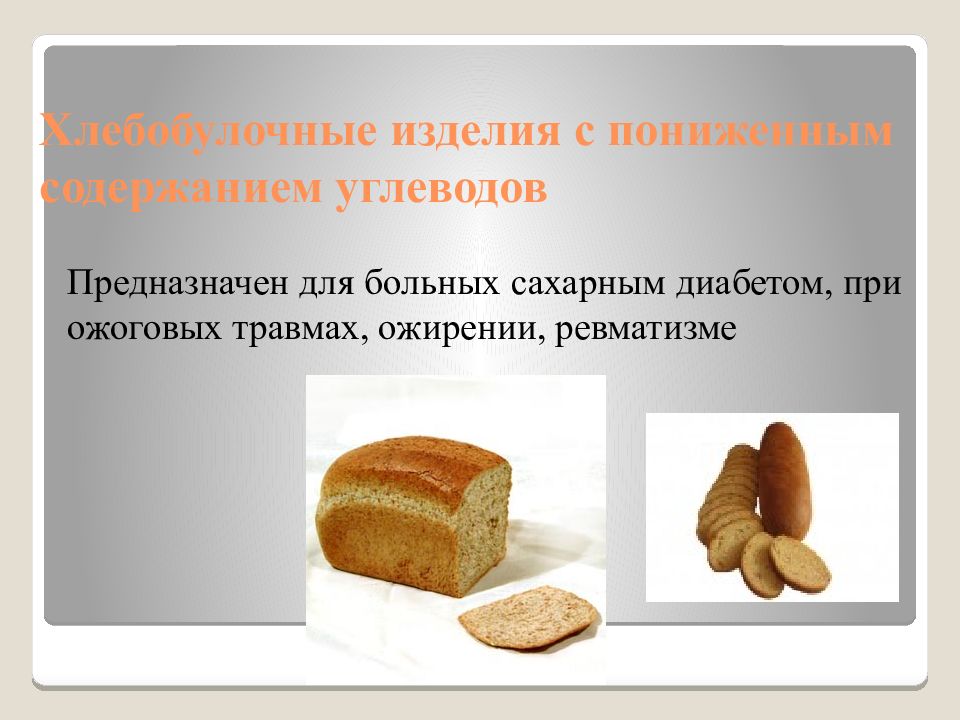 Хлебобулочные изделия с пониженным содержанием углеводов

Предназначен для больных сахарным диабетом, при ожоговых травмах, ожирении, ревматизме